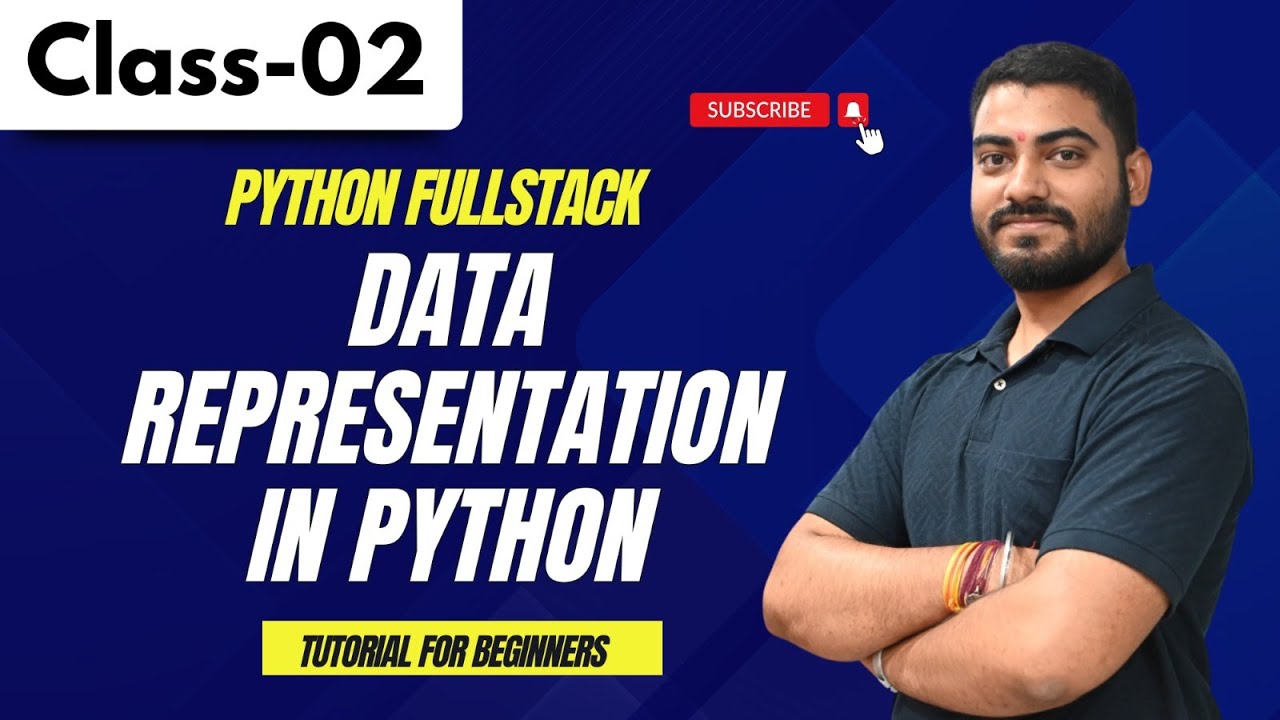 Class-02

SUBSCRIBE

PYTHON FULLSTACK

DATA REPRESENTATION IN PYTHON

TUTORIAL FOR BEGINNERS